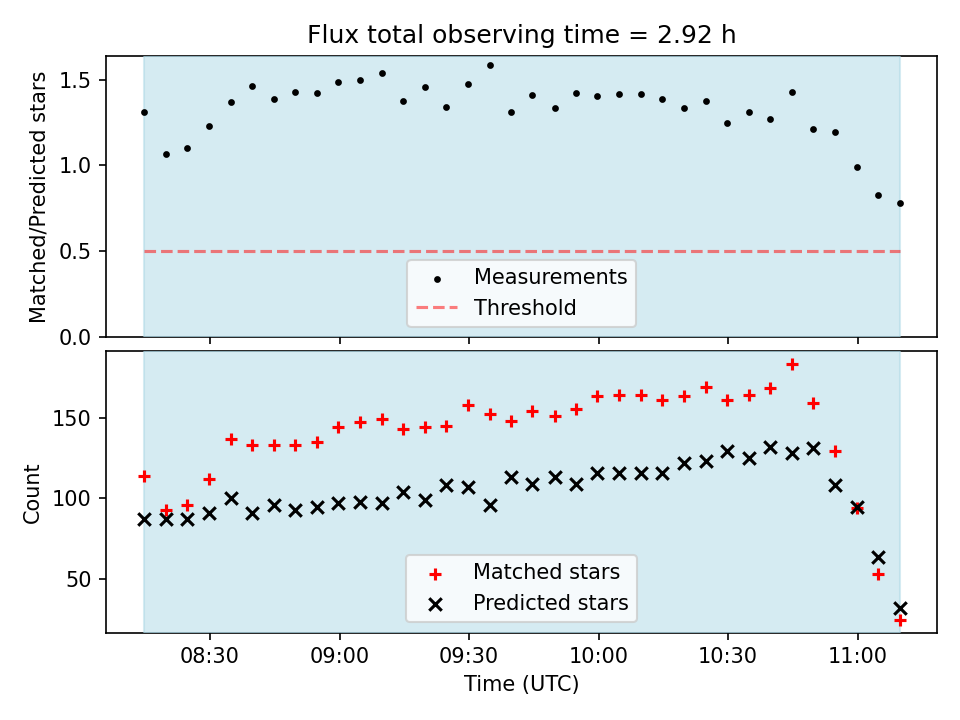 Flux total observing time = 2.92 h

Matched/Predicted stars

1.5
1.0
0.5
0.0

Measurements
Threshold

Count

150
100
50

Matched stars
Predicted stars

08:30
09:00
09:30
10:00
10:30
11:00

Time (UTC)